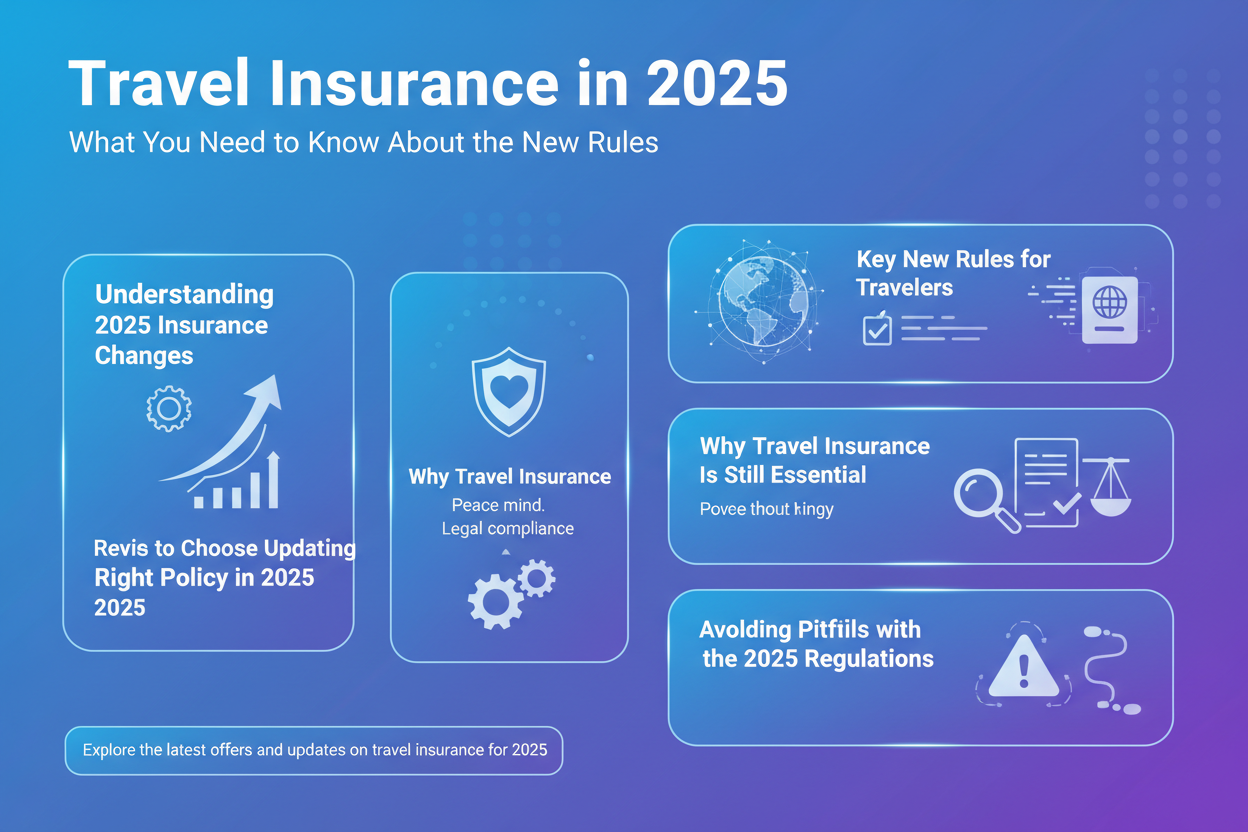 Travel Insurance in 2025

What You Need to Know About the New Rules

Understanding 2025 Insurance Changes

Revis to Choose Updating Right Policy in 2025 2025

Why Travel Insurance

Peace mind.

Legal compliance

Key New Rules for Travelers

Why Travel Insurance Is Still Essential

Povee thout kingy

Avolding Pitfiils with the 2025 Regulations

Explore the latest offers and updates on travel insurance for 2025